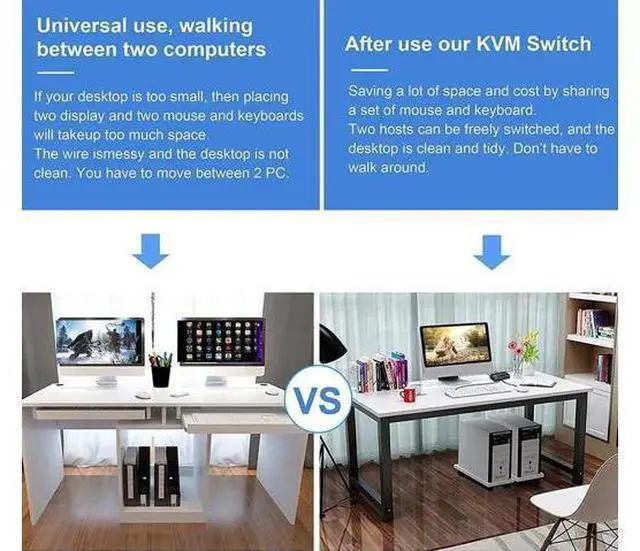 Universal use, walking between two computers

If your desktop is too small, then placing two display and two mouse and keyboards will takeup too much space. The wire ismessy and the desktop is not clean. You have to move between 2 PC.

After use our KVM Switch

Saving a lot of space and cost by sharing a set of mouse and keyboard. Two hosts can be freely switched, and the desktop is clean and tidy. Don't have to walk around.

VS